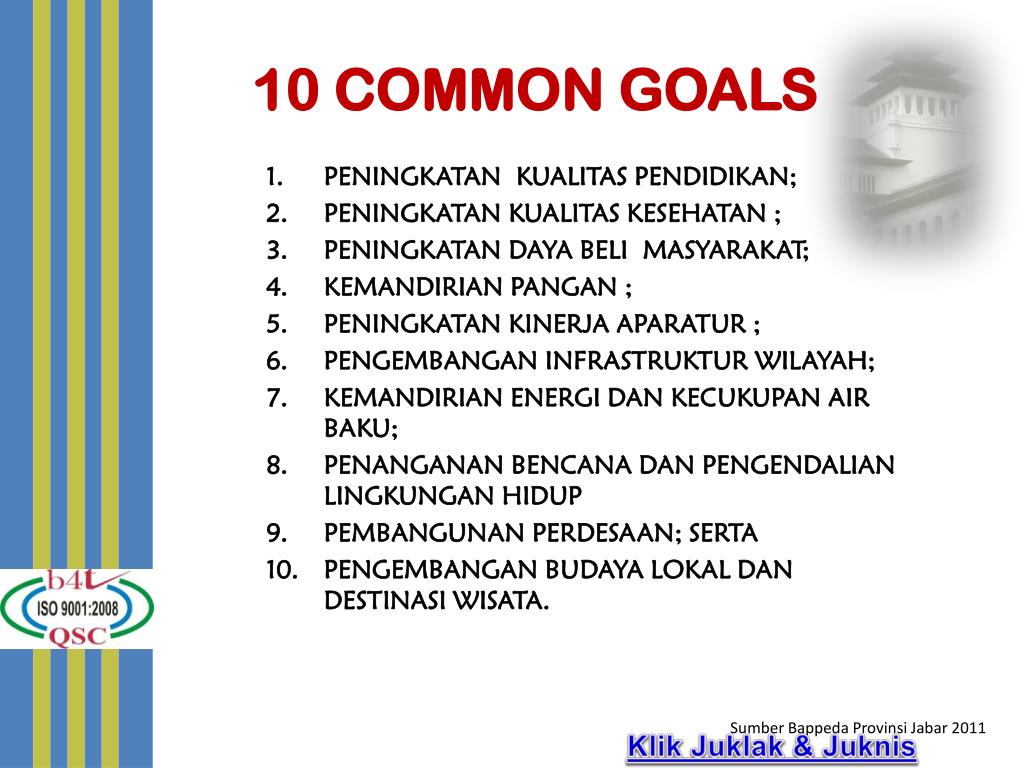 10 COMMON GOALS

1. PENINGKATAN KUALITAS PENDIDIKAN;
2. PENINGKATAN KUALITAS KESEHATAN ;
3. PENINGKATAN DAYA BELI MASYARAKAT;
4. KEMANDIRIAN PANGAN ;
5. PENINGKATAN KINERJA APARATUR ;
6. PENGEMBANGAN INFRASTRUKTUR WILAYAH;
7. KEMANDIRIAN ENERGI DAN KECUKUPAN AIR BAKU;
8. PENANGANAN BENCANA DAN PENGENDALIAN LINGKUNGAN HIDUP
9. PEMBANGUNAN PERDESAAN; SERTA
10. PENGEMBANGAN BUDAYA LOKAL DAN DESTINASI WISATA.

b4t
ISO 9001:2008
QSC

Sumber Bappeda Provinsi Jabar 2011

Klik Juklak & Juknis